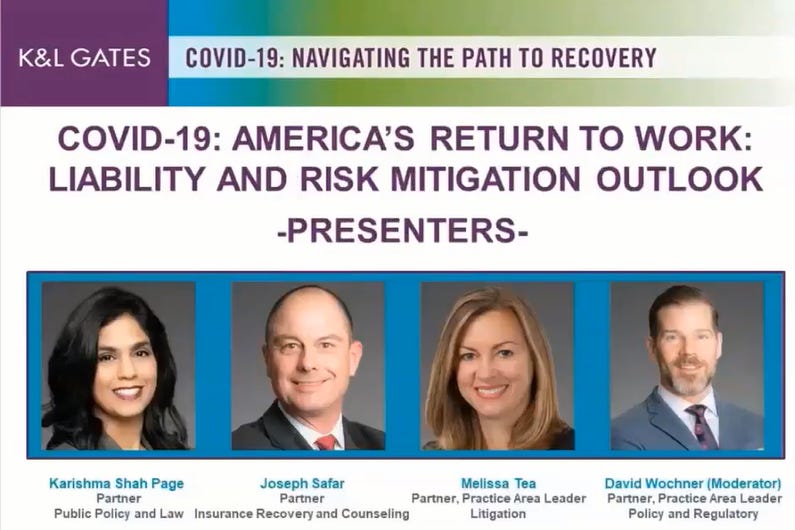 K&L GATES

COVID-19: NAVIGATING THE PATH TO RECOVERY

COVID-19: AMERICA'S RETURN TO WORK: LIABILITY AND RISK MITIGATION OUTLOOK

-PRESENTERS-

Karishma Shah Page
Partner
Public Policy and Law

Joseph Safar
Partner
Insurance Recovery and Counseling

Melissa Tea
Partner, Practice Area Leader
Litigation

David Wochner (Moderator)
Partner, Practice Area Leader
Policy and Regulatory